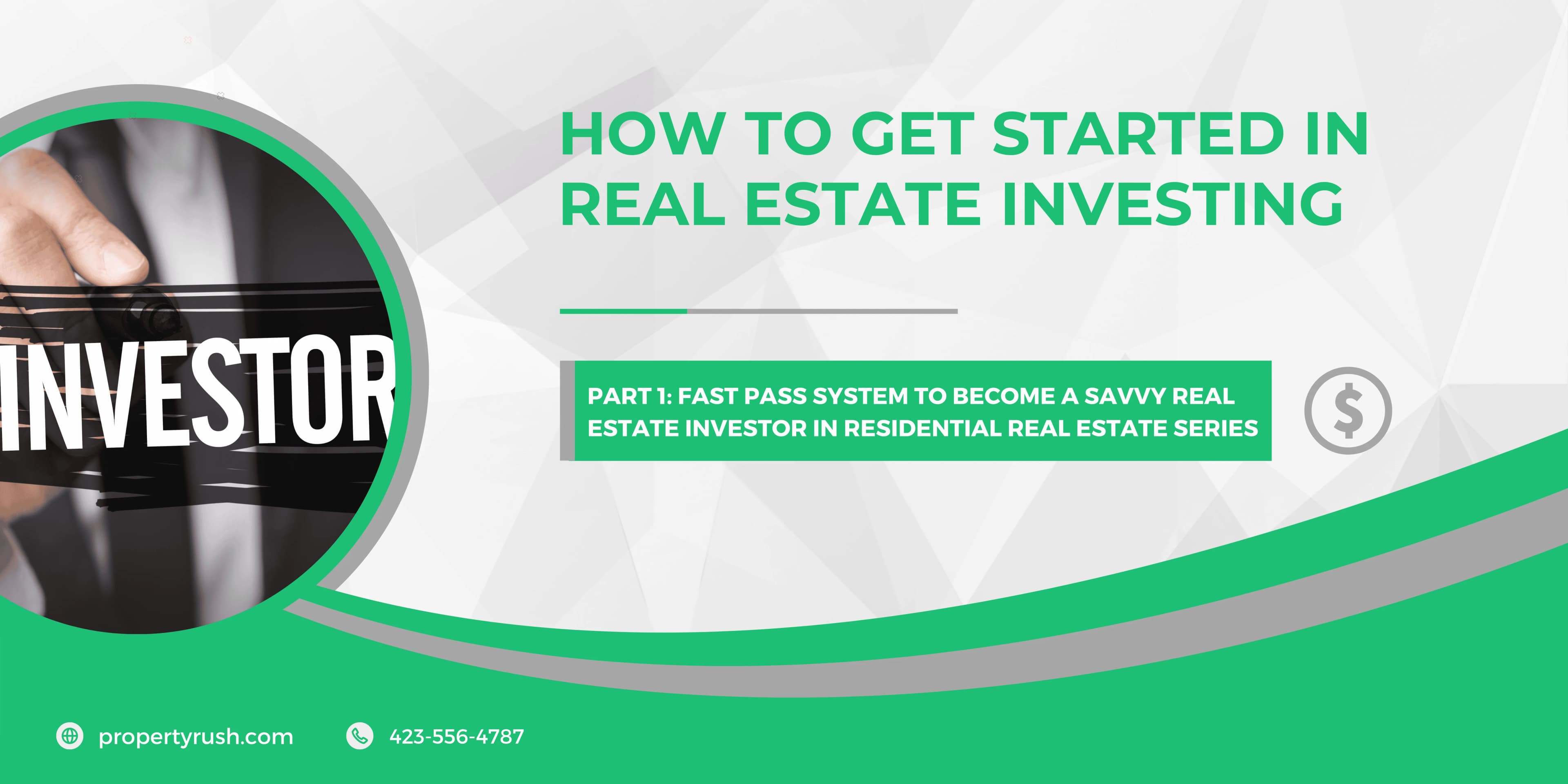 INVESTOR

HOW TO GET STARTED IN REAL ESTATE INVESTING

PART 1: FAST PASS SYSTEM TO BECOME A SAVVY REAL ESTATE INVESTOR IN RESIDENTIAL REAL ESTATE SERIES

$

propertyrush.com

423-556-4787